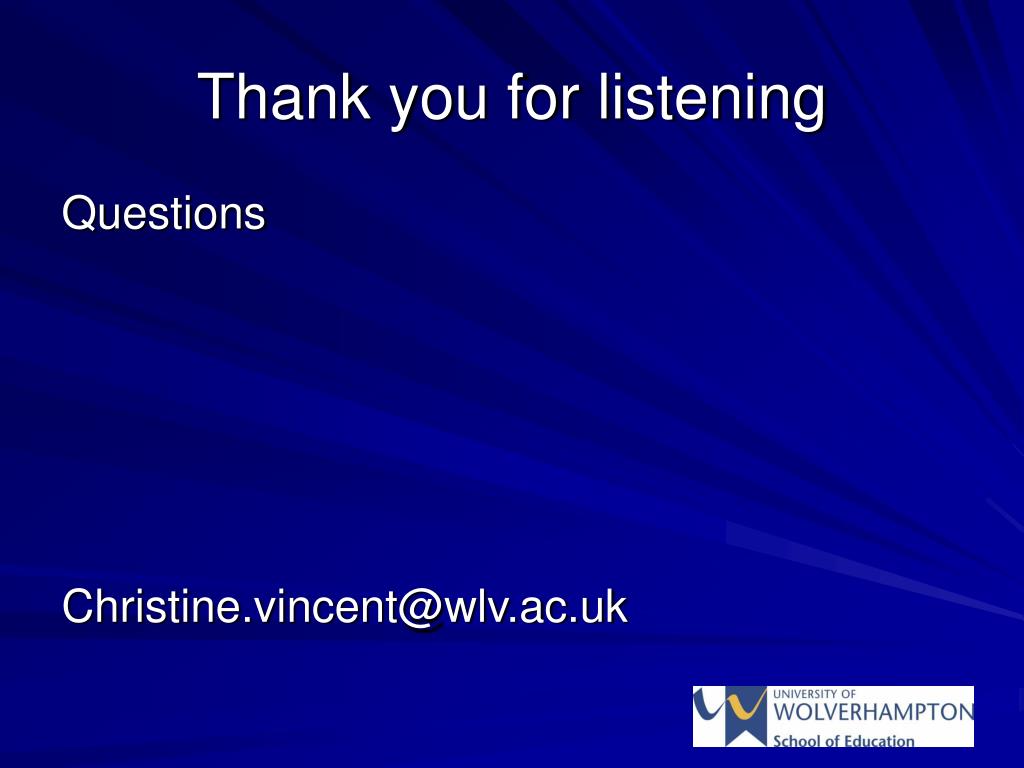 Thank you for listening

Questions

Christine.vincent@wlv.ac.uk

UNIVERSITY OF
WOLVERHAMPTON
School of Education